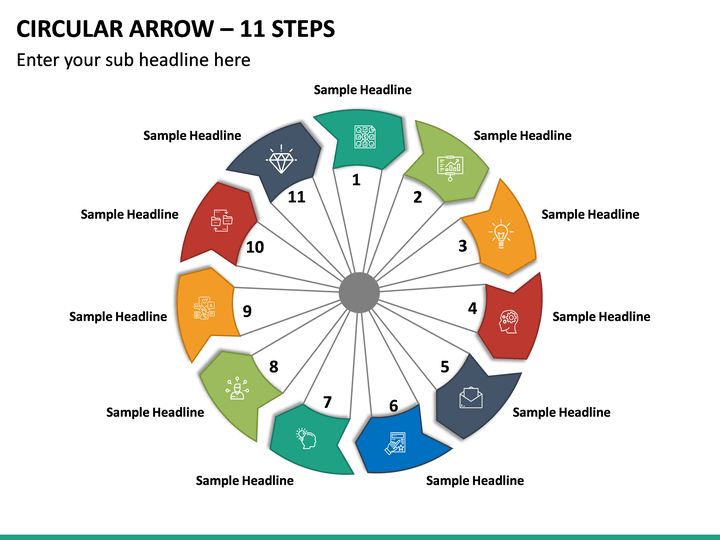 CIRCULAR ARROW – 11 STEPS

Enter your sub headline here

Sample Headline

1

Sample Headline

2

Sample Headline

3

Sample Headline

4

Sample Headline

5

Sample Headline

6

Sample Headline

7

Sample Headline

8

Sample Headline

9

Sample Headline

10

Sample Headline

11